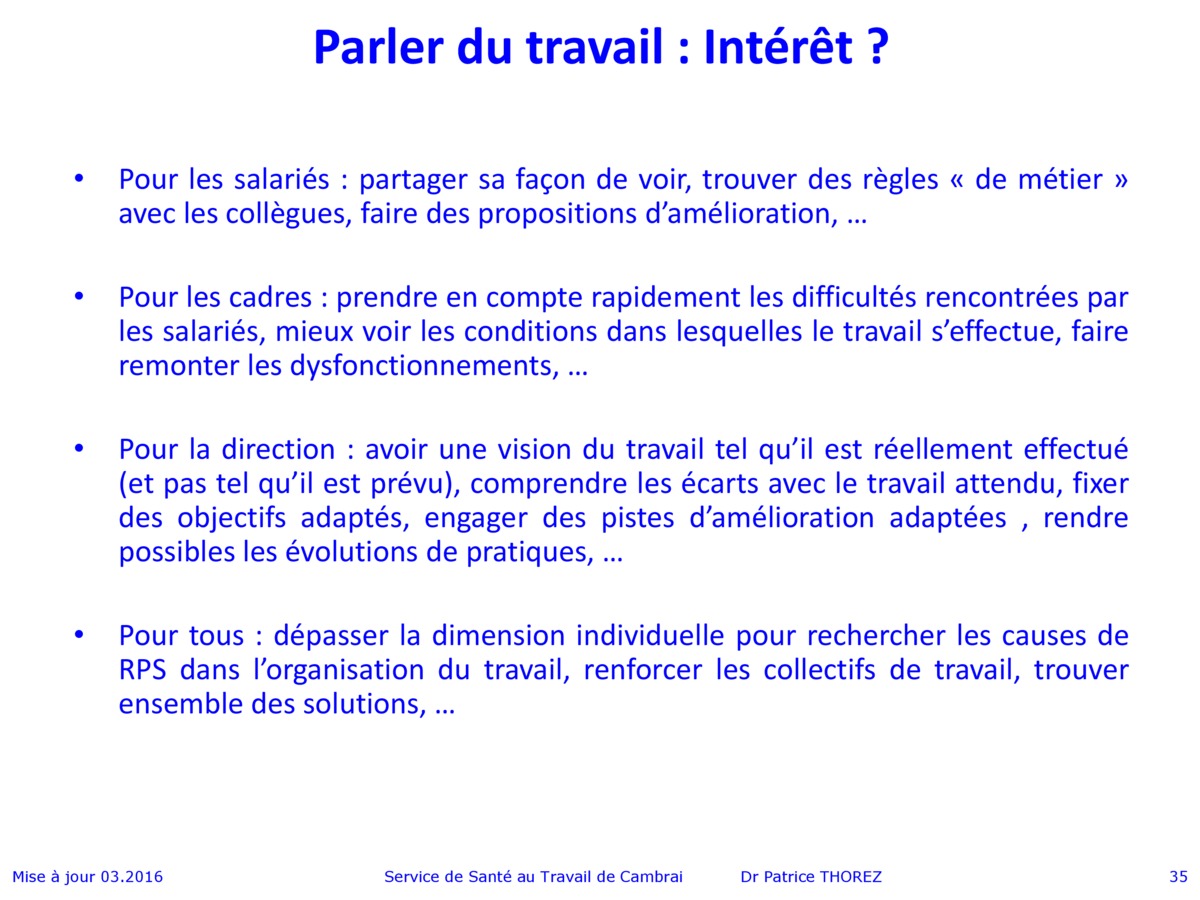 Parler du travail : Intérêt ?

• Pour les salariés : partager sa façon de voir, trouver des règles « de métier » avec les collègues, faire des propositions d'amélioration, …

• Pour les cadres : prendre en compte rapidement les difficultés rencontrées par les salariés, mieux voir les conditions dans lesquelles le travail s'effectue, faire remonter les dysfonctionnements, …

• Pour la direction : avoir une vision du travail tel qu'il est réellement effectué (et pas tel qu'il est prévu), comprendre les écarts avec le travail attendu, fixer des objectifs adaptés, engager des pistes d'amélioration adaptées , rendre possibles les évolutions de pratiques, …

• Pour tous : dépasser la dimension individuelle pour rechercher les causes de RPS dans l'organisation du travail, renforcer les collectifs de travail, trouver ensemble des solutions, …

Mise à jour 03.2016 Service de Santé au Travail de Cambrai Dr Patrice THOREZ 35